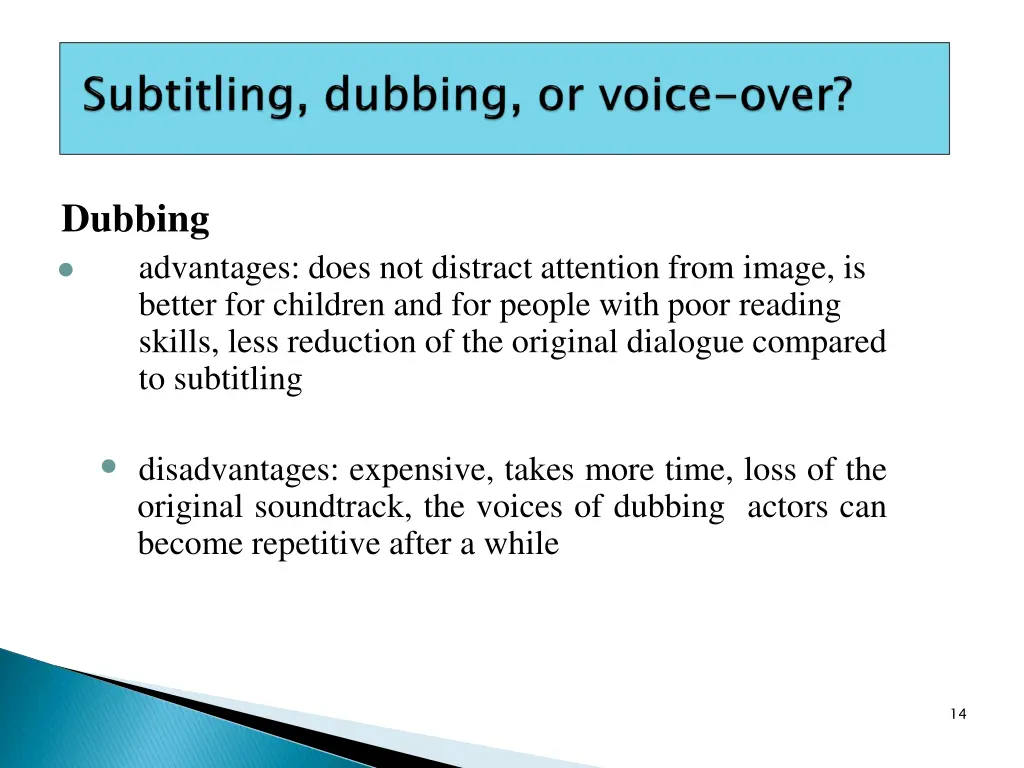 Subtitling, dubbing, or voice-over?

Dubbing

advantages: does not distract attention from image, is better for children and for people with poor reading skills, less reduction of the original dialogue compared to subtitling

disadvantages: expensive, takes more time, loss of the original soundtrack, the voices of dubbing actors can become repetitive after a while

14